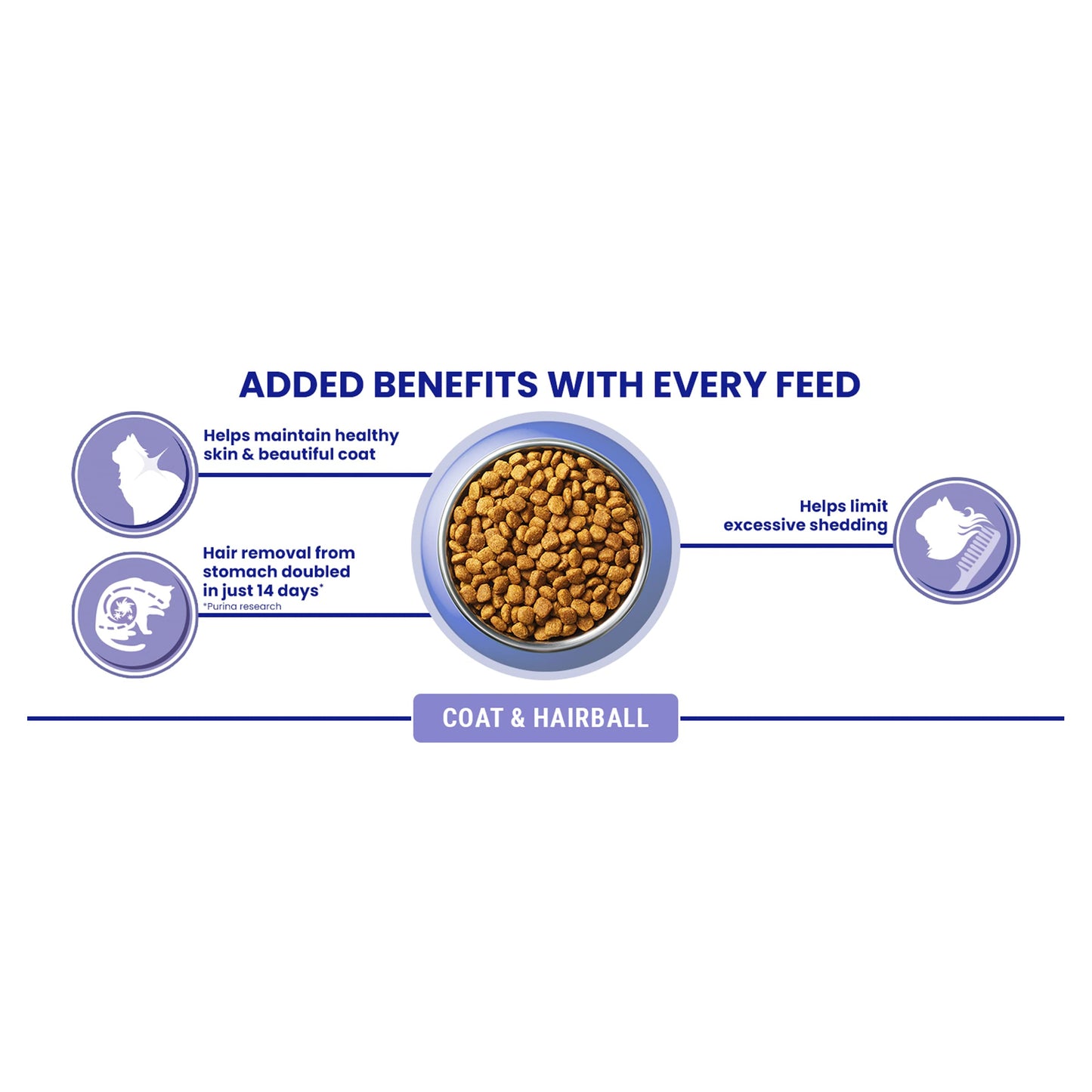 ADDED BENEFITS WITH EVERY FEED

Helps maintain healthy skin & beautiful coat

Hair removal from stomach doubled in just 14 days*
*Purina research

Helps limit excessive shedding

COAT & HAIRBALL